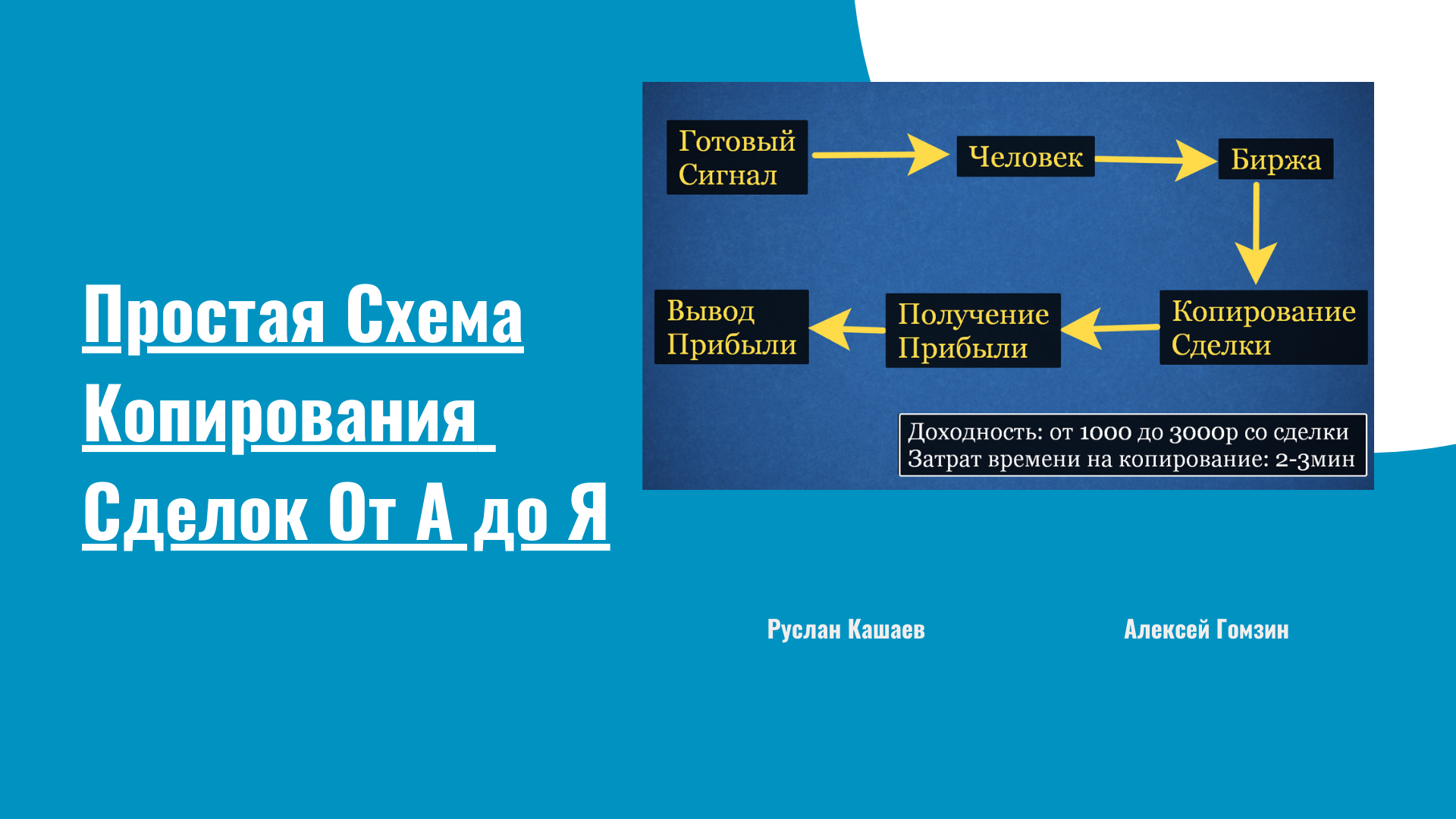 Простая Схема Копирования Сделок От А до Я

Готовый Сигнал

Человек

Биржа

Копирование Сделки

Получение Прибыли

Вывод Прибыли

Доходность: от 1000 до 3000р со сделки
Затрат времени на копирование: 2-3мин

Руслан Кашаев

Алексей Гомзин